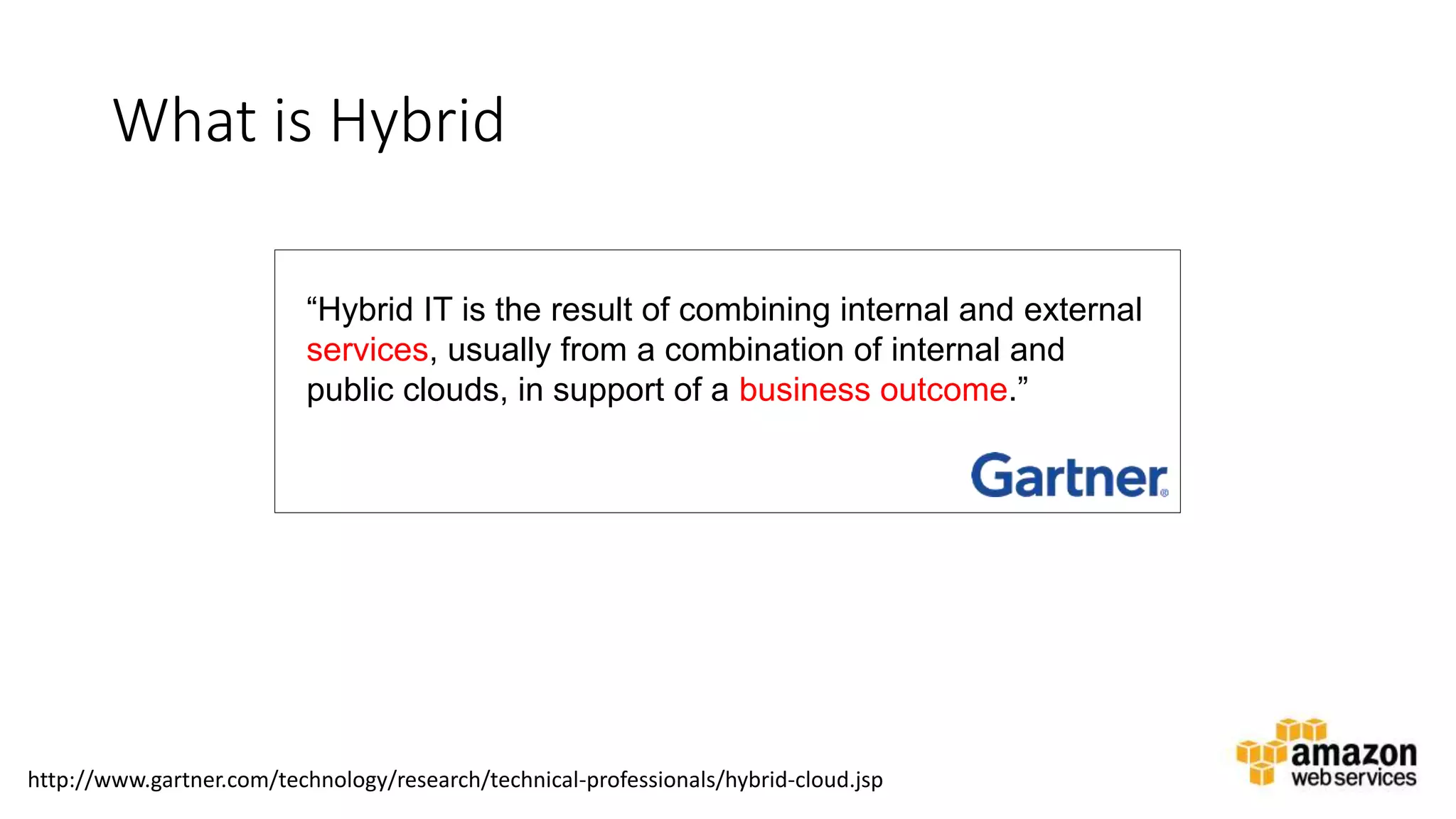 What is Hybrid

“Hybrid IT is the result of combining internal and external services, usually from a combination of internal and public clouds, in support of a business outcome.”

Gartner®

http://www.gartner.com/technology/research/technical-professionals/hybrid-cloud.jsp

amazon web services